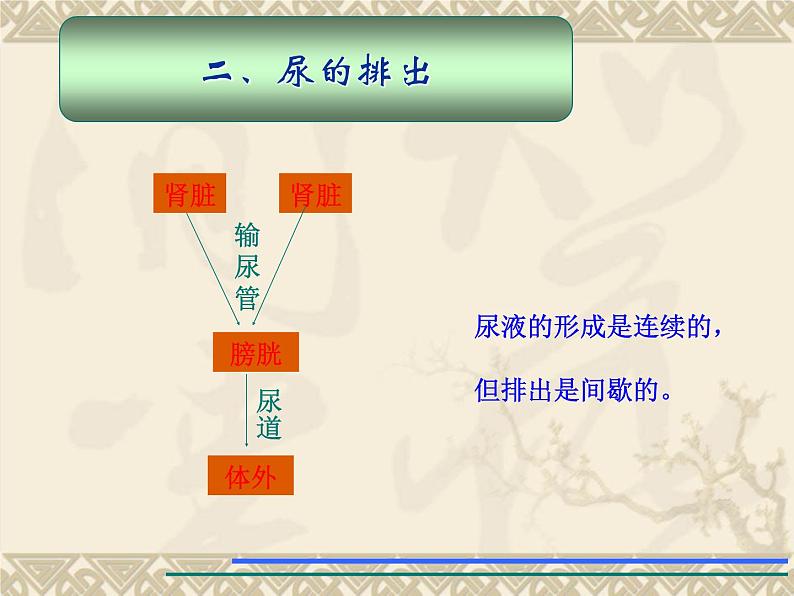 二、尿的排出

肾脏

肾脏

输尿管

膀胱

尿道

体外

尿液的形成是连续的，

但排出是间歇的。